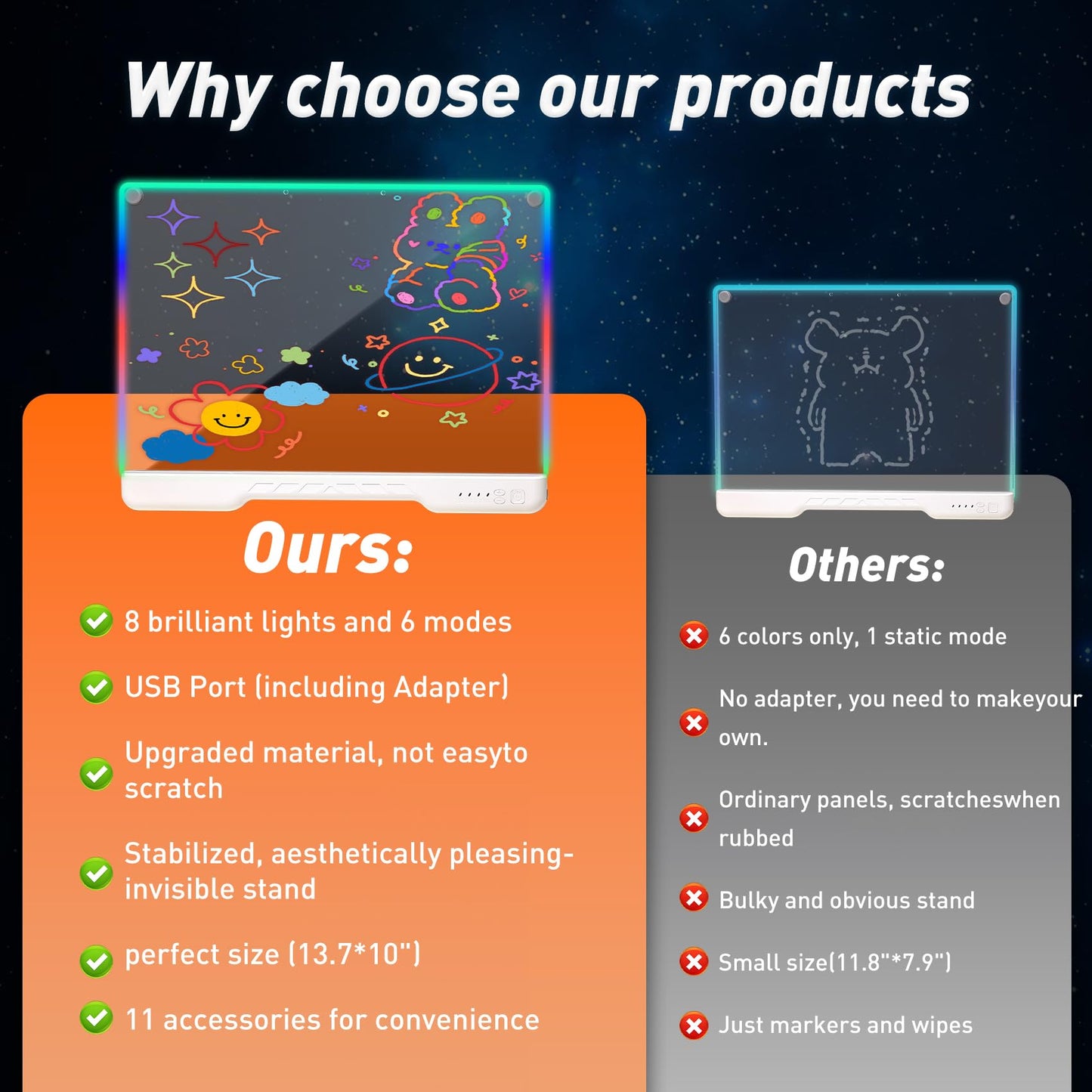 Why choose our products

Ours:

8 brilliant lights and 6 modes

USB Port (including Adapter)

Upgraded material, not easyto scratch

Stabilized, aesthetically pleasing-invisible stand

perfect size (13.7*10")

11 accessories for convenience

Others:

6 colors only, 1 static mode

No adapter, you need to makeyour own.

Ordinary panels, scratcheswhen rubbed

Bulky and obvious stand

Small size(11.8"*7.9")

Just markers and wipes